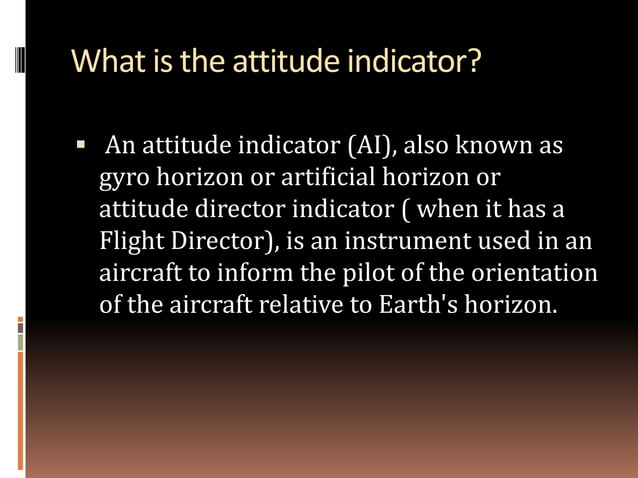 What is the attitude indicator?

▪ An attitude indicator (AI), also known as gyro horizon or artificial horizon or attitude director indicator ( when it has a Flight Director), is an instrument used in an aircraft to inform the pilot of the orientation of the aircraft relative to Earth's horizon.